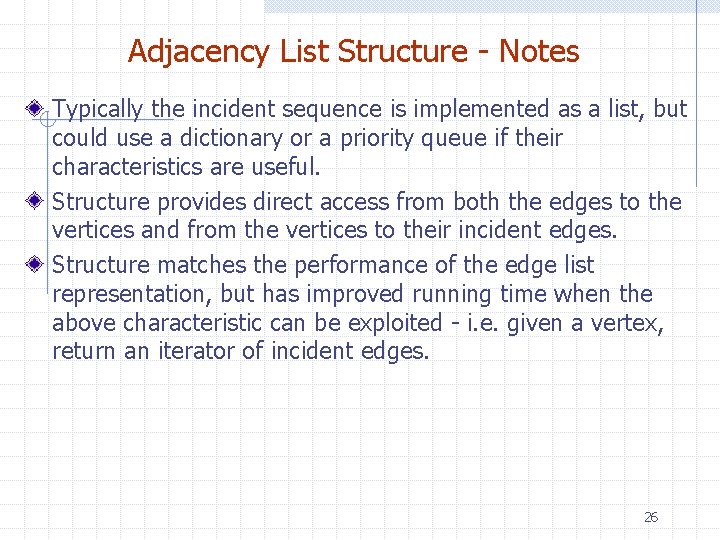 Adjacency List Structure - Notes

Typically the incident sequence is implemented as a list, but could use a dictionary or a priority queue if their characteristics are useful.

Structure provides direct access from both the edges to the vertices and from the vertices to their incident edges.

Structure matches the performance of the edge list representation, but has improved running time when the above characteristic can be exploited - i.e. given a vertex, return an iterator of incident edges.

26